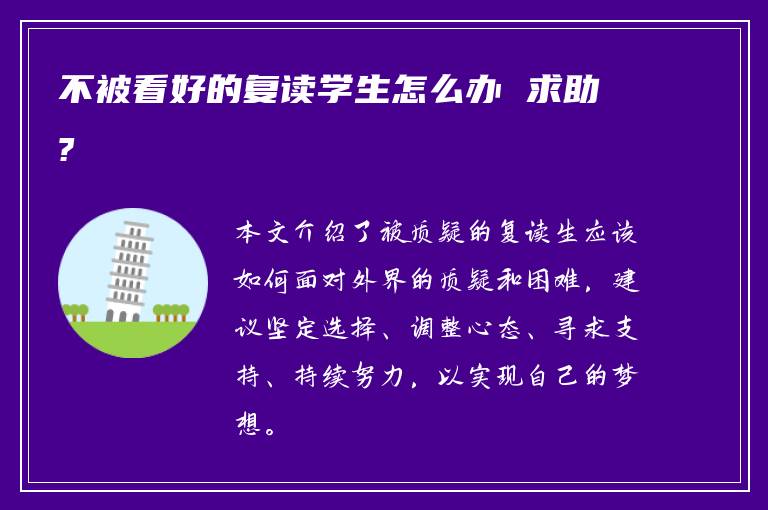 不被看好的复读学生怎么办 求助?

本文介绍了被质疑的复读生应该如何面对外界的质疑和困难，建议坚定选择、调整心态、寻求支持、持续努力，以实现自己的梦想。